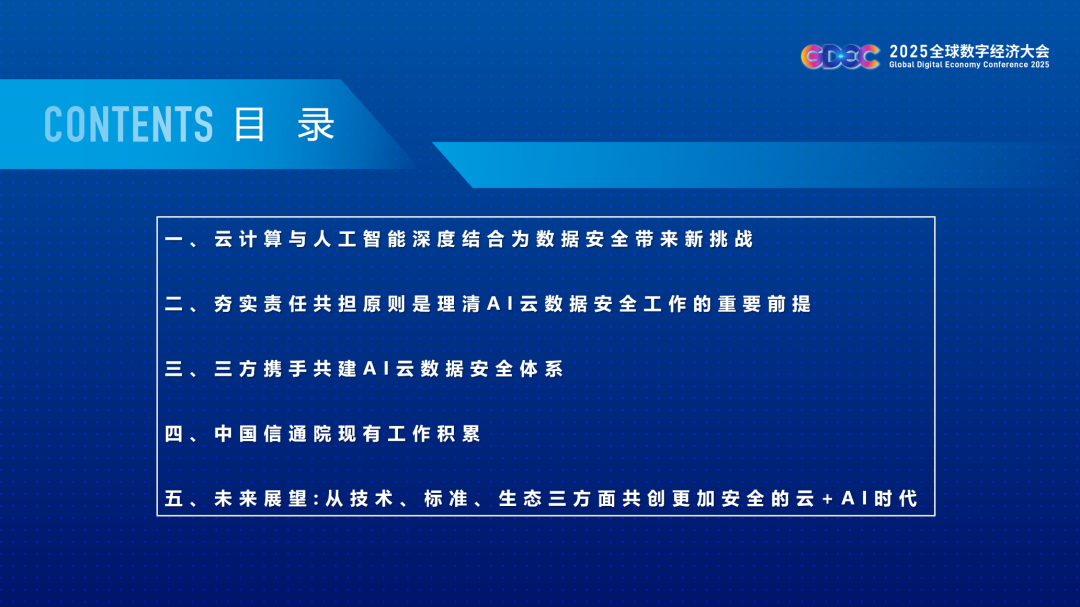 GDEC 2025全球数字经济大会
Global Digital Economy Conference 2025

CONTENTS 目 录

一、云计算与人工智能深度结合为数据安全带来新挑战

二、夯实责任共担原则是理清AI云数据安全工作的重要前提

三、三方携手共建AI云数据安全体系

四、中国信通院现有工作积累

五、未来展望:从技术、标准、生态三方面共创更加安全的云+AI时代